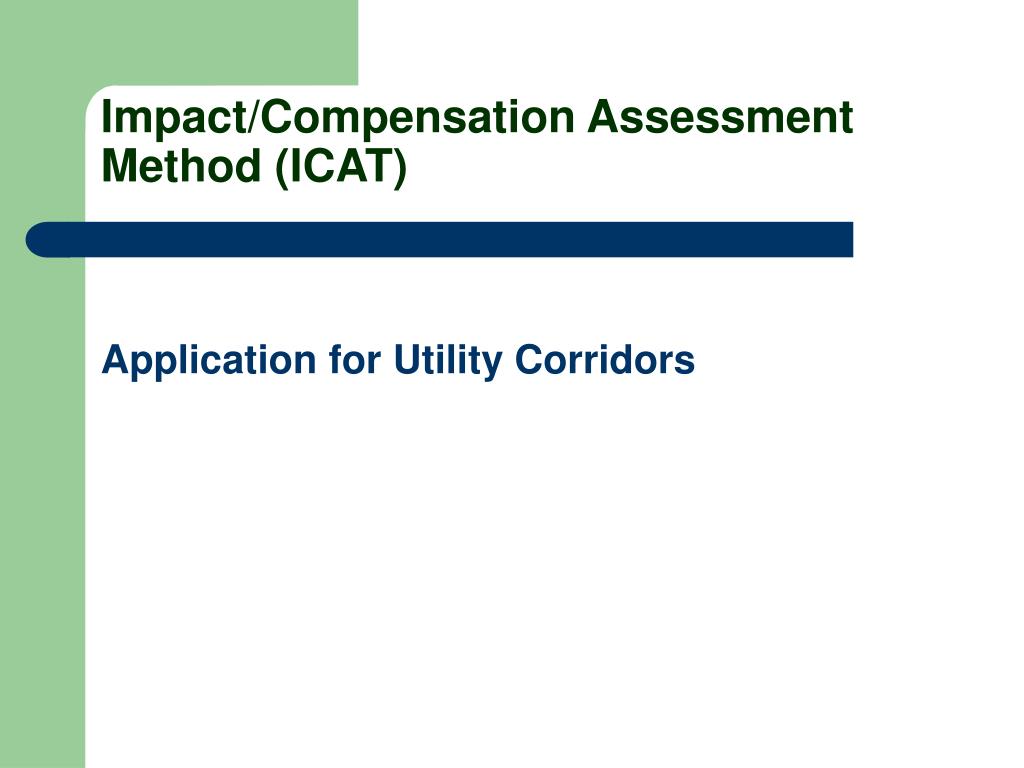 Impact/Compensation Assessment Method (ICAT)

Application for Utility Corridors